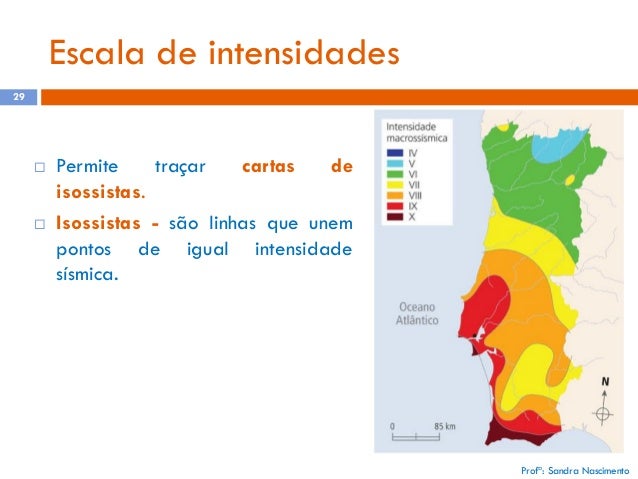 Escala de intensidades

29

□ Permite traçar cartas de isossistas.

□ Isossistas - são linhas que unem pontos de igual intensidade sísmica.

Intensidade macrossísmica
IV
V
VI
VII
VIII
IX
X

Oceano Atlântico

N

0 85 km

Profª: Sandra Nascimento